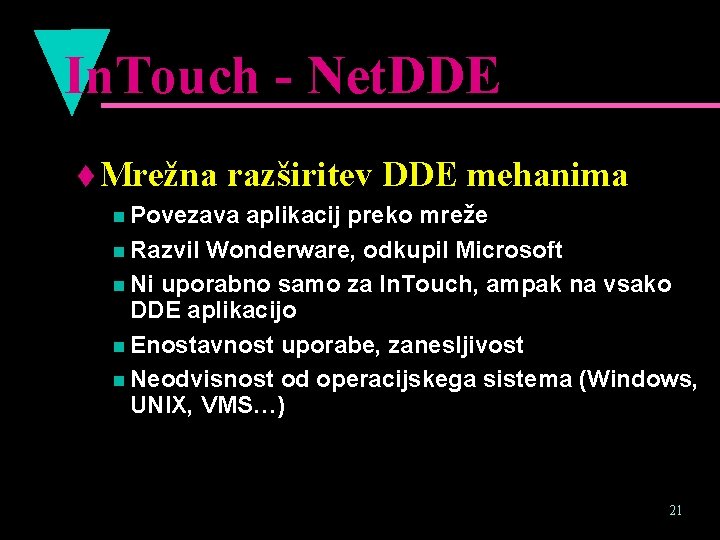 InTouch - NetDDE

Mrežna razširitev DDE mehanima

Povezava aplikacij preko mreže

Razvil Wonderware, odkupil Microsoft

Ni uporabno samo za InTouch, ampak na vsako DDE aplikacijo

Enostavnost uporabe, zanesljivost

Neodvisnost od operacijskega sistema (Windows, UNIX, VMS…)

21